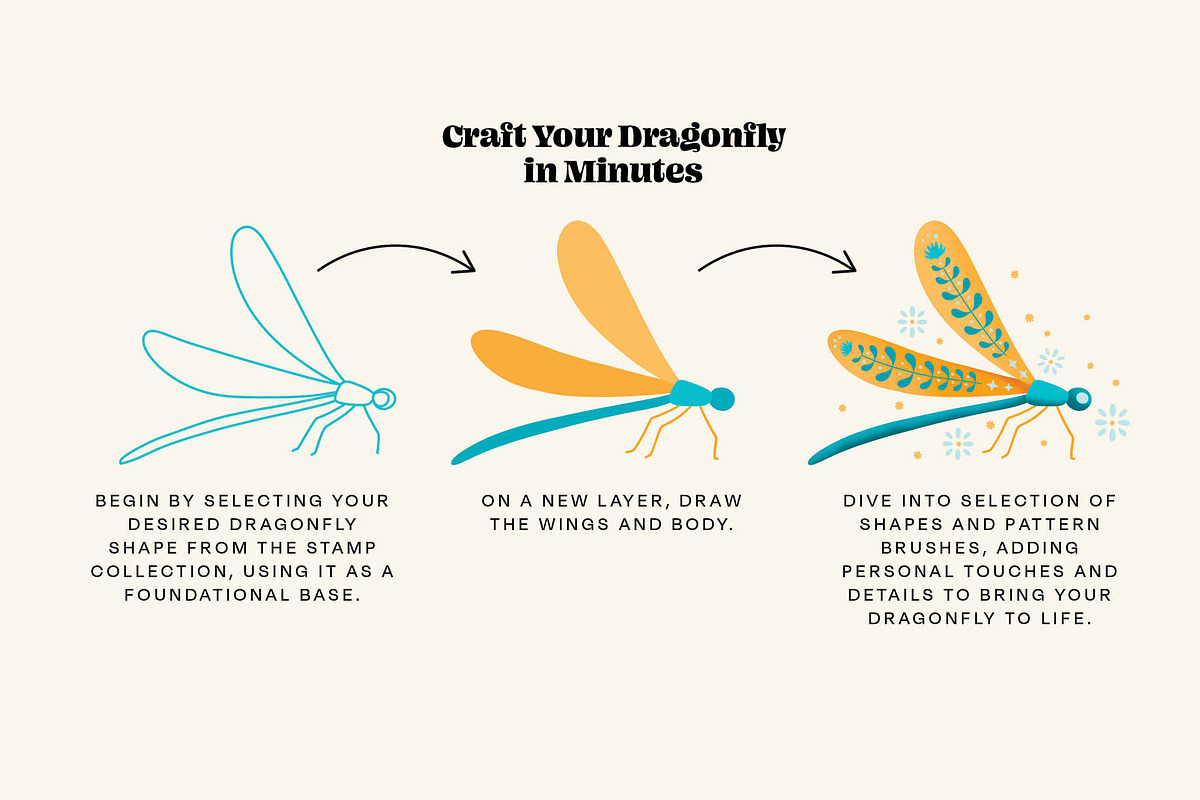 Craft Your Dragonfly in Minutes

BEGIN BY SELECTING YOUR DESIRED DRAGONFLY SHAPE FROM THE STAMP COLLECTION, USING IT AS A FOUNDATIONAL BASE.

ON A NEW LAYER, DRAW THE WINGS AND BODY.

DIVE INTO SELECTION OF SHAPES AND PATTERN BRUSHES, ADDING PERSONAL TOUCHES AND DETAILS TO BRING YOUR DRAGONFLY TO LIFE.